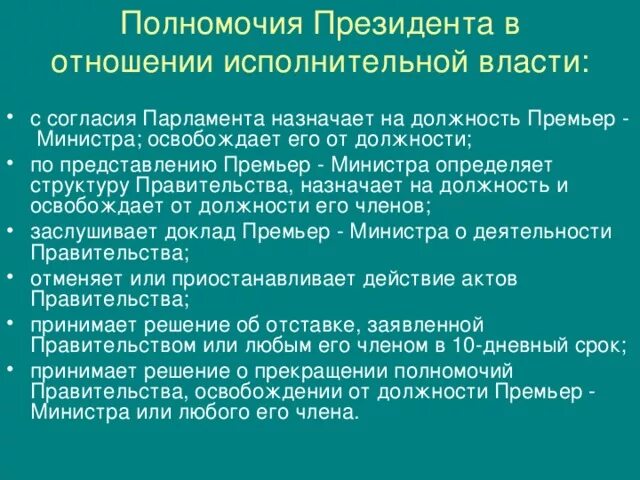 Полномочия Президента в отношении исполнительной власти:

• с согласия Парламента назначает на должность Премьер - Министра; освобождает его от должности;
• по представлению Премьер - Министра определяет структуру Правительства, назначает на должность и освобождает от должности его членов;
• заслушивает доклад Премьер - Министра о деятельности Правительства;
• отменяет или приостанавливает действие актов Правительства;
• принимает решение об отставке, заявленной Правительством или любым его членом в 10-дневный срок;
• принимает решение о прекращении полномочий Правительства, освобождении от должности Премьер - Министра или любого его члена.